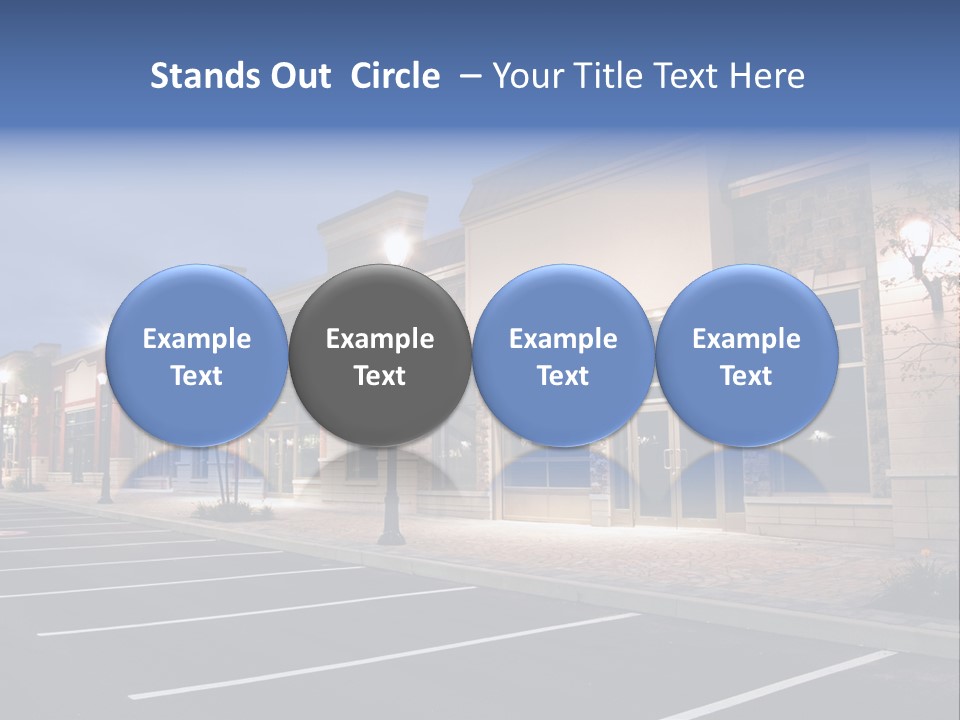 Stands Out Circle – Your Title Text Here

Example Text

Example Text

Example Text

Example Text